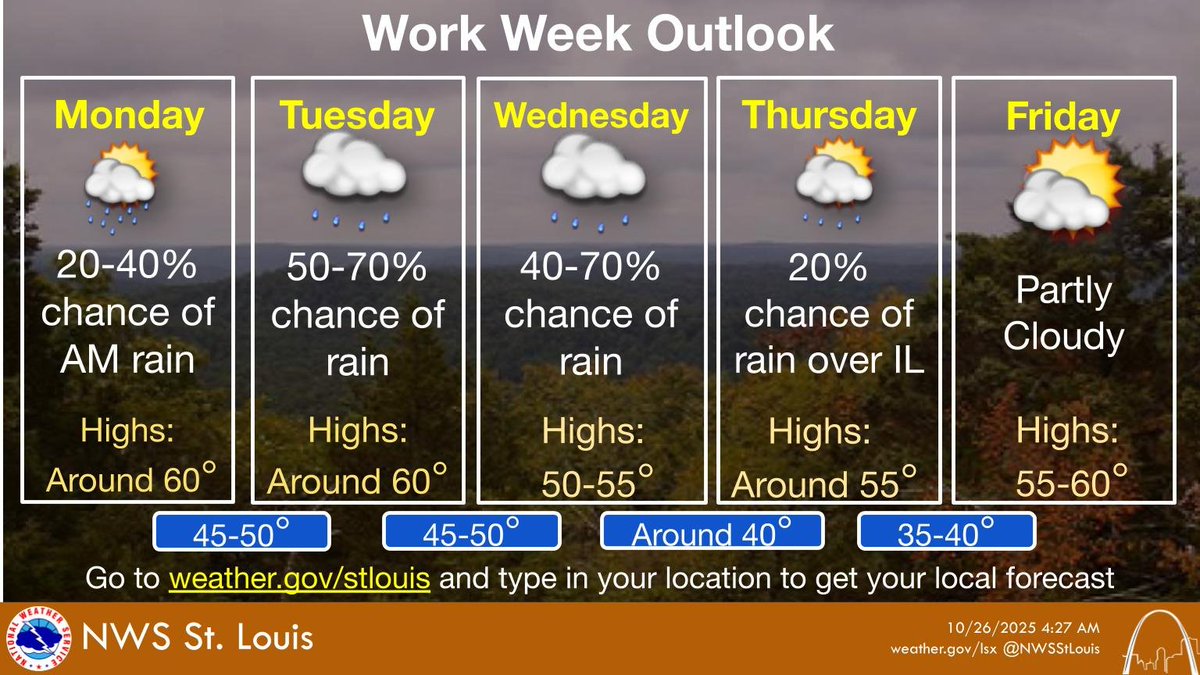 Work Week Outlook

Monday
20-40% chance of AM rain
Highs: Around 60°

Tuesday
50-70% chance of rain
Highs: Around 60°

Wednesday
40-70% chance of rain
Highs: 50-55°

Thursday
20% chance of rain over IL
Highs: Around 55°

Friday
Partly Cloudy
Highs: 55-60°

45-50°
45-50°
Around 40°
35-40°

Go to weather.gov/stlouis and type in your location to get your local forecast

NATIONAL WEATHER SERVICE
NWS St. Louis
10/26/2025 4:27 AM
weather.gov/lsx @NWSStLouis